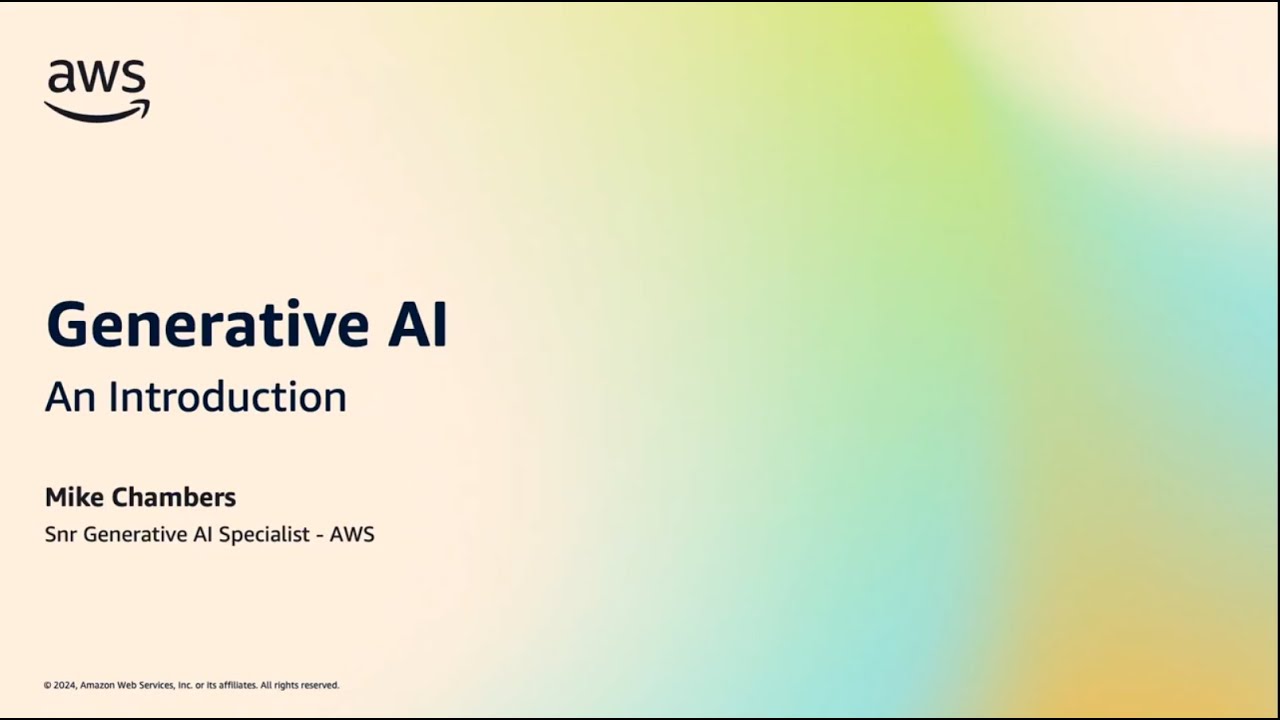 aws

Generative AI

An Introduction

Mike Chambers

Snr Generative AI Specialist - AWS

© 2024, Amazon Web Services, Inc. or its affiliates. All rights reserved.